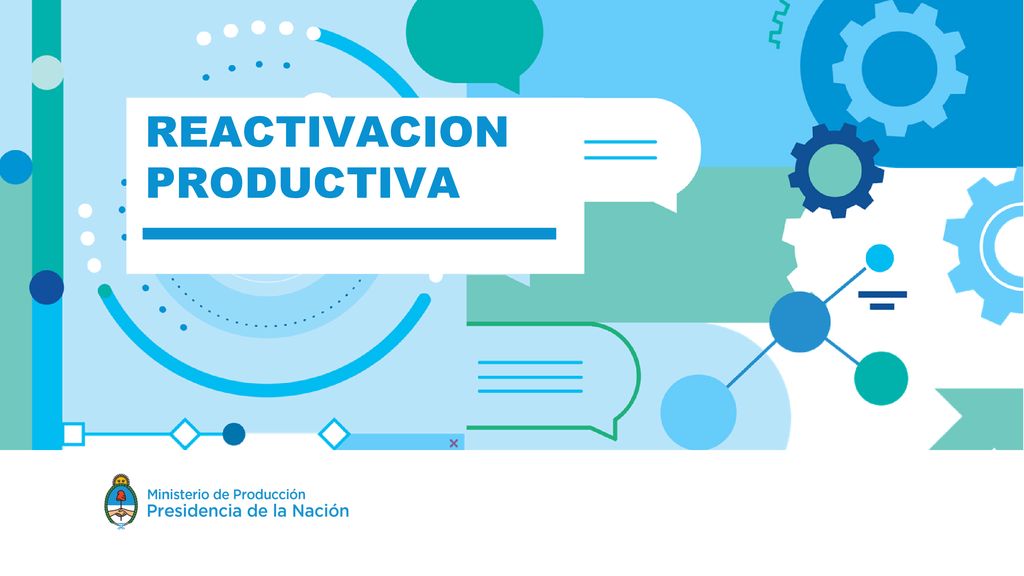 REACTIVACION PRODUCTIVA

Ministerio de Producción
Presidencia de la Nación